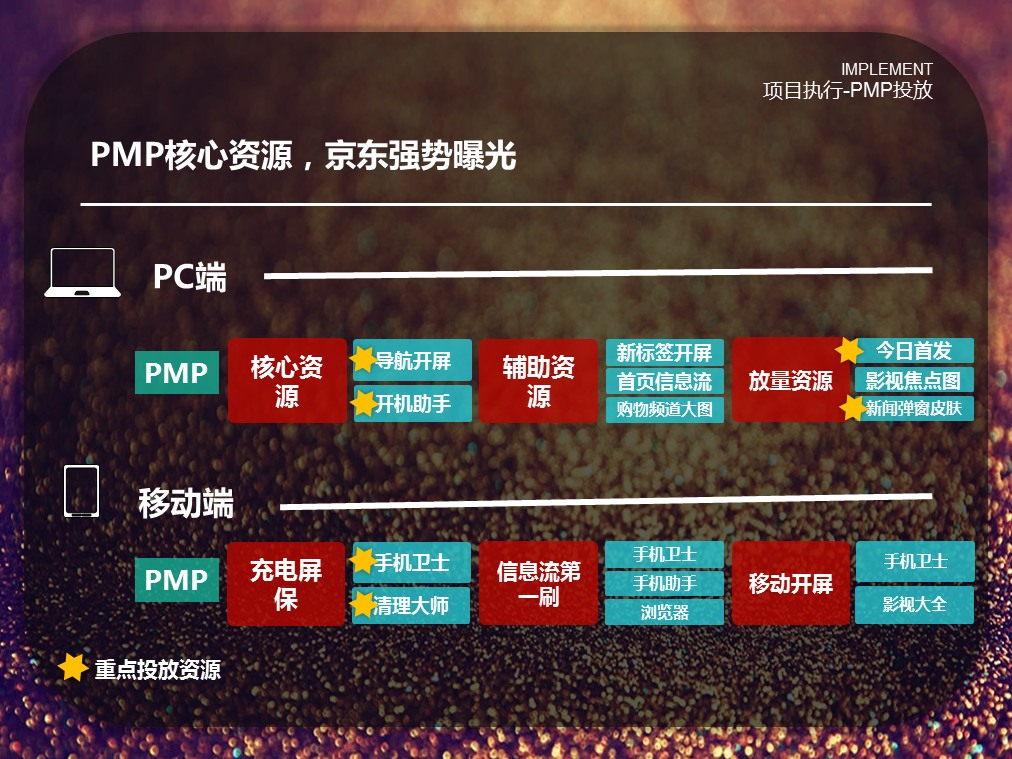 IMPLEMENT
项目执行-PMP投放

PMP核心资源，京东强势曝光

PC端

PMP
核心资源
导航开屏
开机助手
辅助资源
新标签开屏
首页信息流
购物频道大图
放量资源
今日首发
影视焦点图
新闻弹窗皮肤

移动端

PMP
充电屏保
手机卫士
清理大师
信息流第一刷
手机卫士
手机助手
浏览器
移动开屏
手机卫士
影视大全

重点投放资源